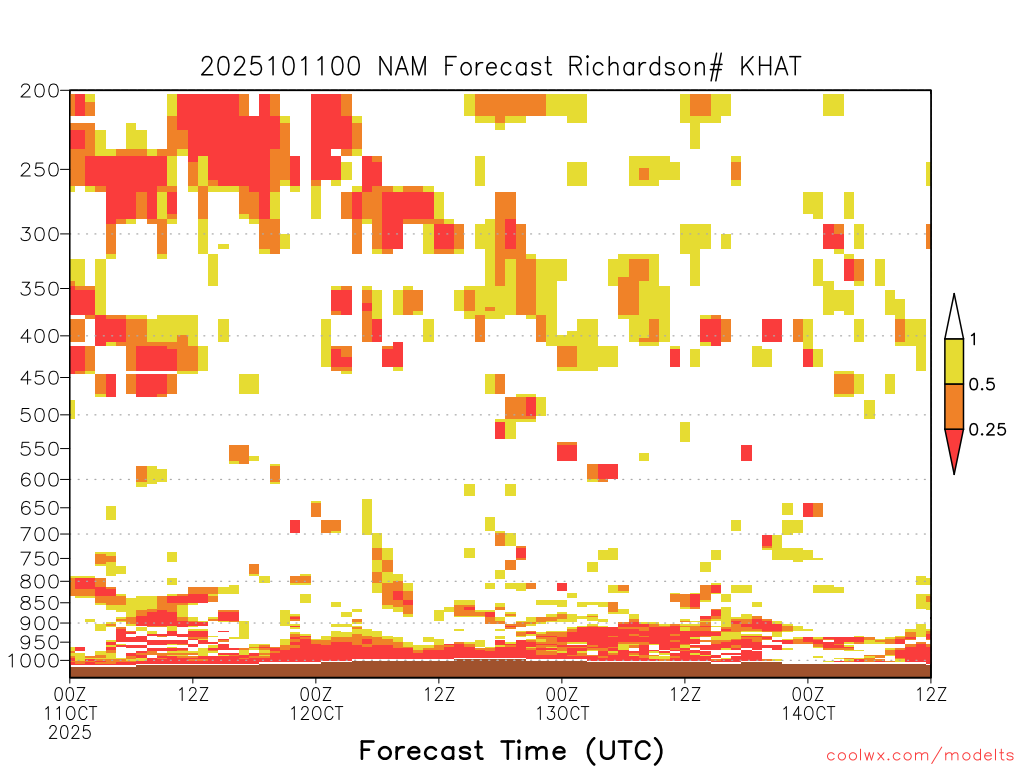 2025101100 NAM Forecast Richardson# KHAT

200
250
300
350
400
450
500
550
600
650
700
750
800
850
900
950
1000

1
0.5
0.25

00Z 11OCT 2025
12Z
00Z 12OCT
12Z
00Z 13OCT
12Z
00Z 14OCT
12Z

Forecast Time (UTC)

coolwx.com/modelts